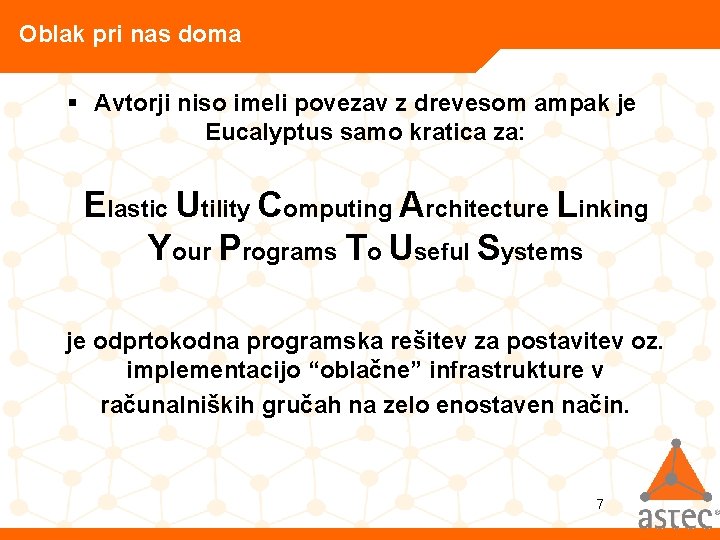 Oblak pri nas doma

▪ Avtorji niso imeli povezav z drevesom ampak je Eucalyptus samo kratica za:

Elastic Utility Computing Architecture Linking Your Programs To Useful Systems

je odprtokodna programska rešitev za postavitev oz. implementacijo “oblačne” infrastrukture v računalniških gručah na zelo enostaven način.

7

astec